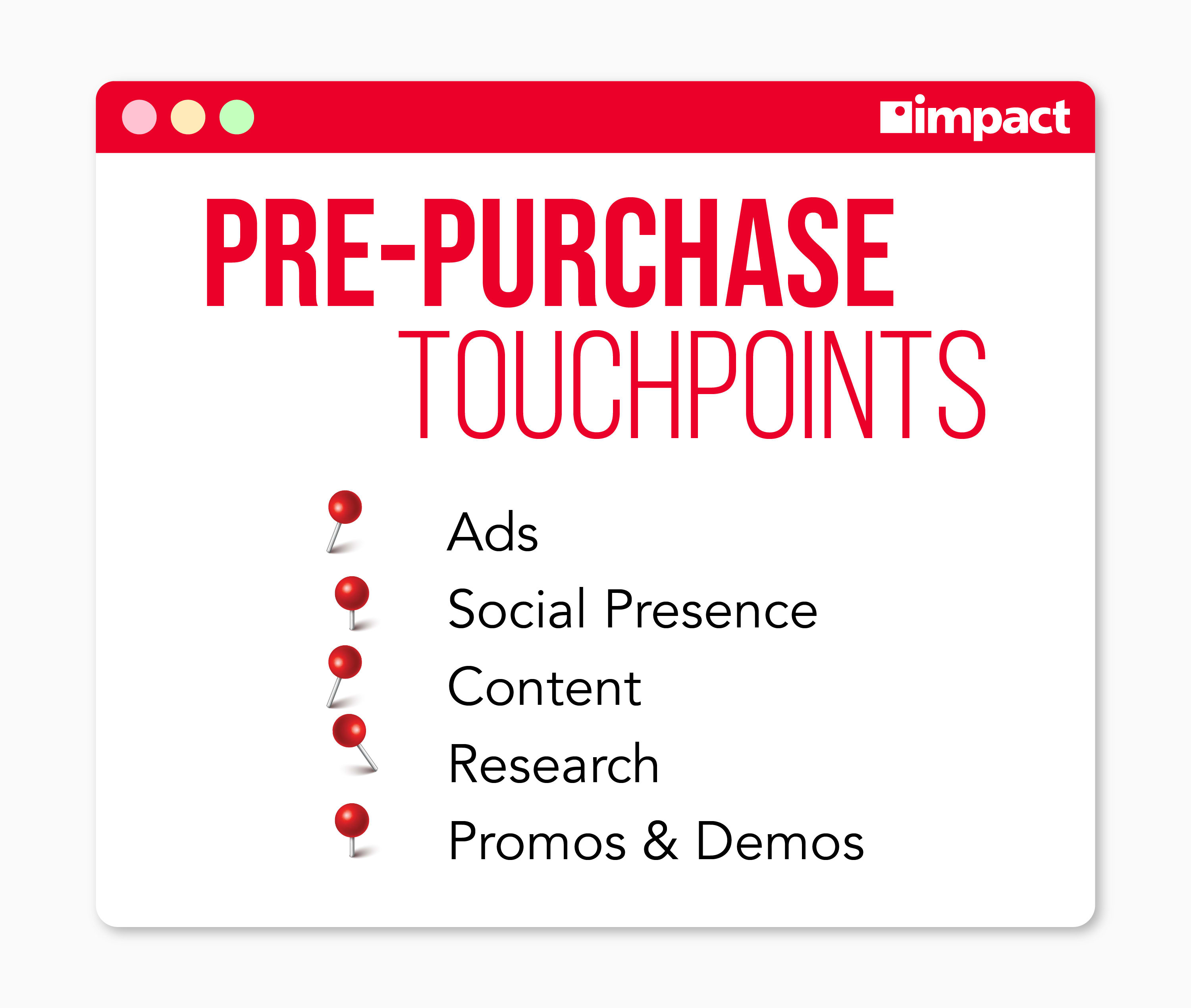 impact

PRE-PURCHASE
TOUCHPOINTS

Ads
Social Presence
Content
Research
Promos & Demos